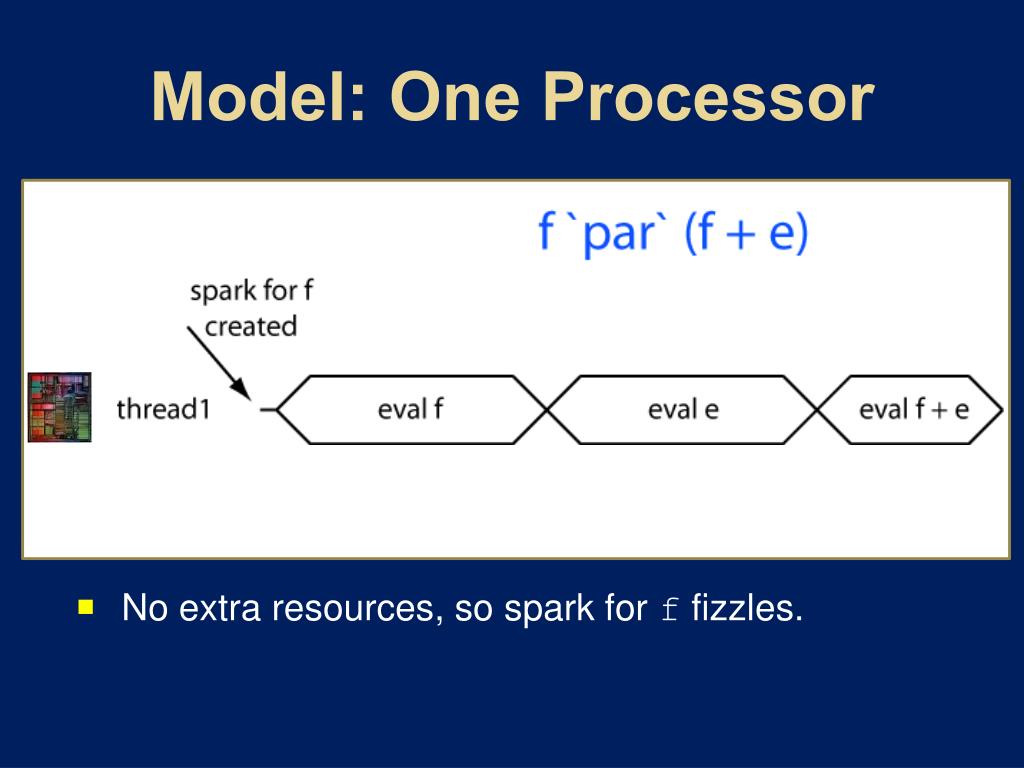 Model: One Processor

f `par` (f + e)

spark for f created

thread1

eval f

eval e

eval f + e

No extra resources, so spark for f fizzles.